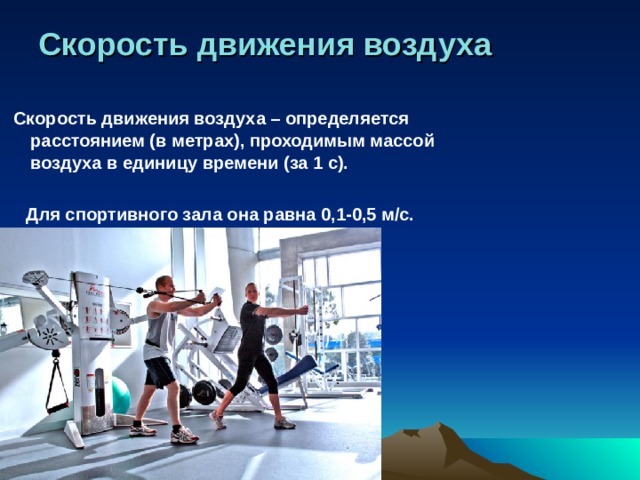 Скорость движения воздуха

Скорость движения воздуха – определяется расстоянием (в метрах), проходимым массой воздуха в единицу времени (за 1 с).

Для спортивного зала она равна 0,1-0,5 м/с.